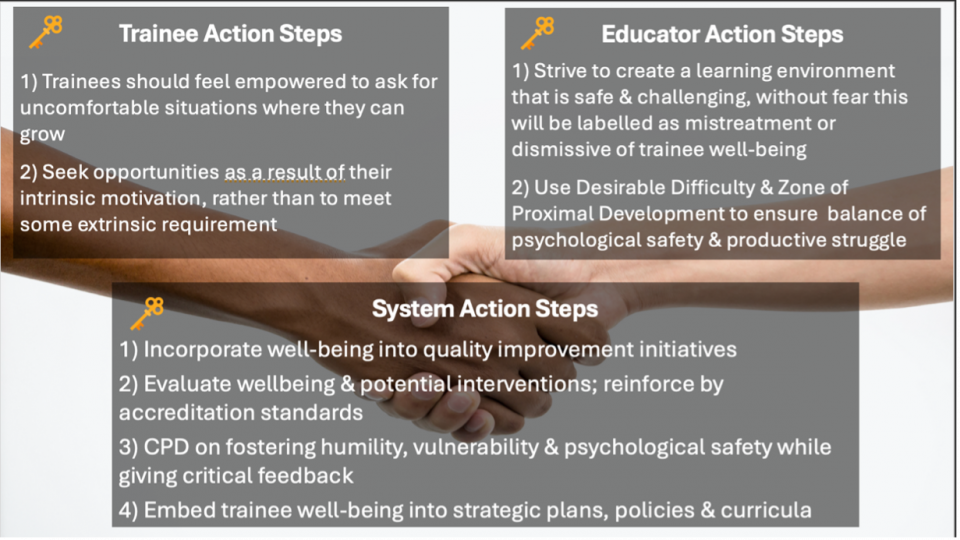 Trainee Action Steps

1) Trainees should feel empowered to ask for uncomfortable situations where they can grow

2) Seek opportunities as a result of their intrinsic motivation, rather than to meet some extrinsic requirement

Educator Action Steps

1) Strive to create a learning environment that is safe & challenging, without fear this will be labelled as mistreatment or dismissive of trainee well-being

2) Use Desirable Difficulty & Zone of Proximal Development to ensure balance of psychological safety & productive struggle

System Action Steps

1) Incorporate well-being into quality improvement initiatives

2) Evaluate wellbeing & potential interventions; reinforce by accreditation standards

3) CPD on fostering humility, vulnerability & psychological safety while giving critical feedback

4) Embed trainee well-being into strategic plans, policies & curricula